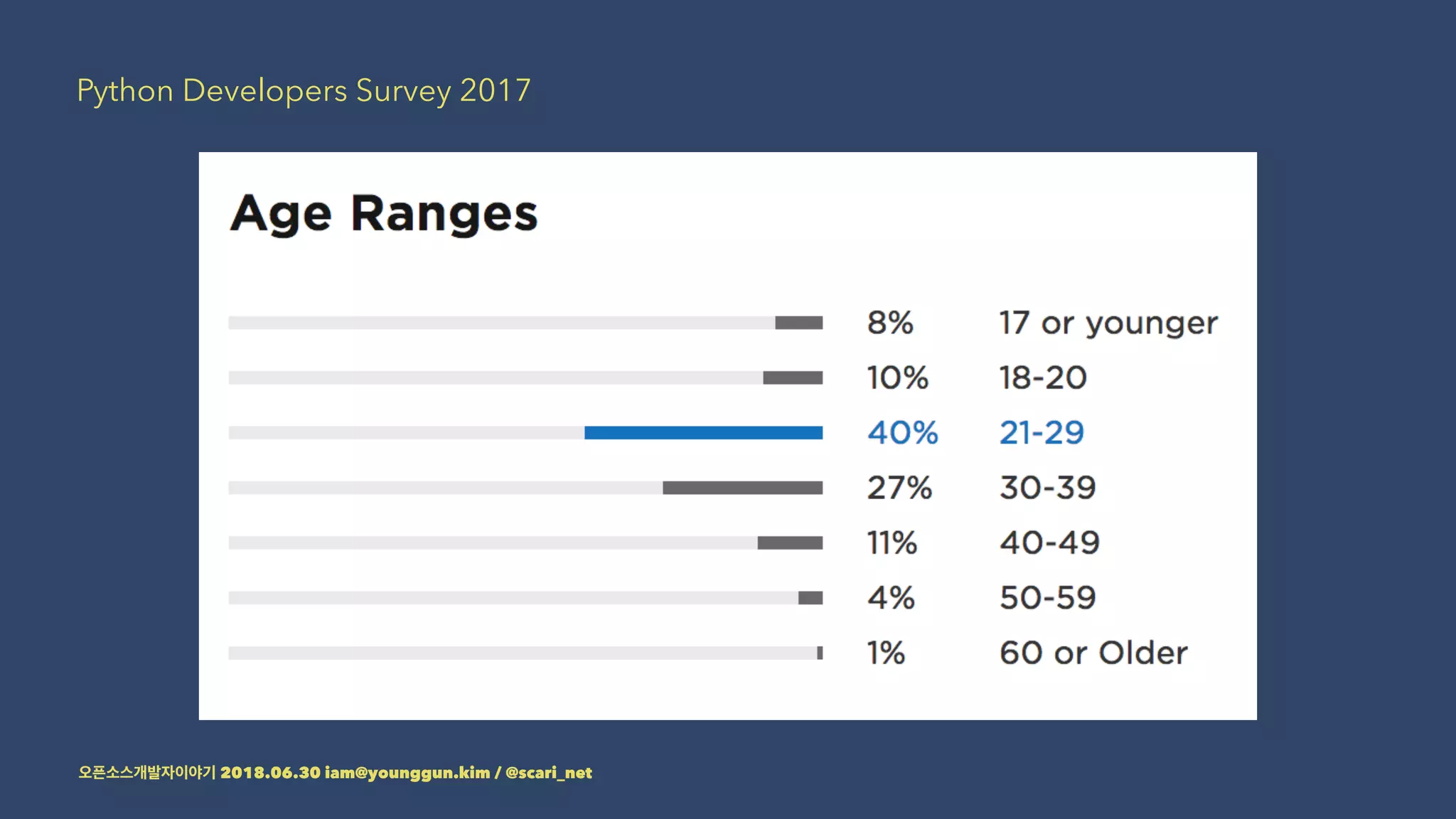 Python Developers Survey 2017

Age Ranges

8% 17 or younger
10% 18-20
40% 21-29
27% 30-39
11% 40-49
4% 50-59
1% 60 or Older

오픈소스개발자이야기 2018.06.30 iam@younggun.kim / @scari_net